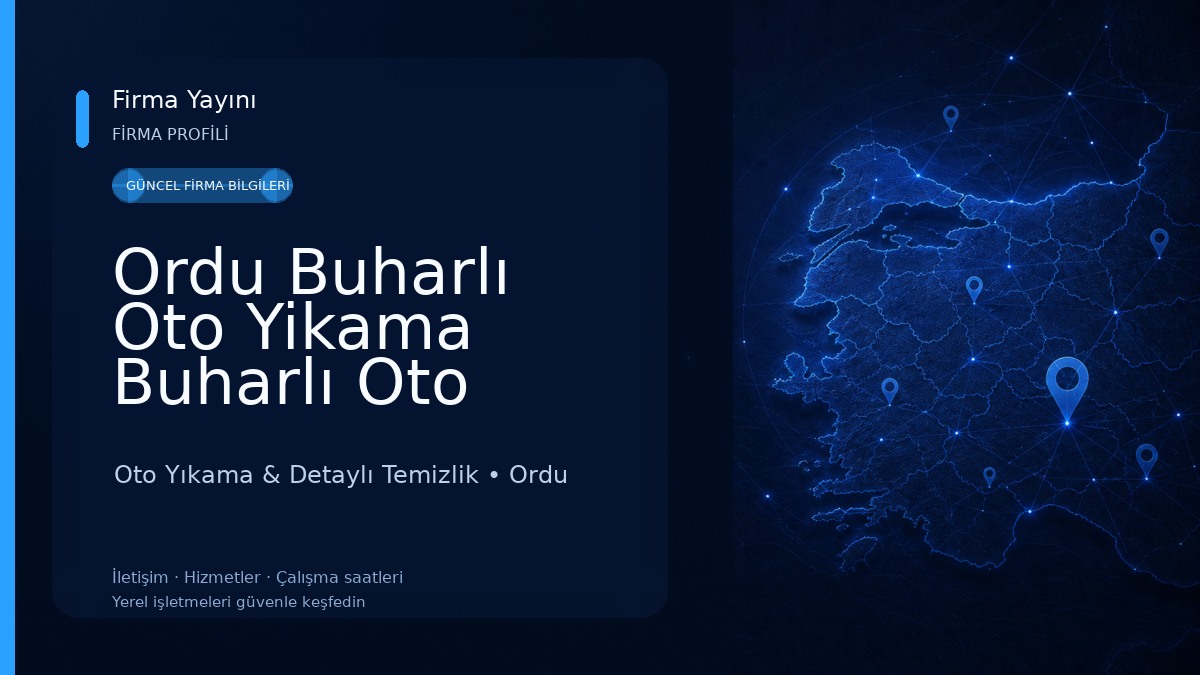 Firma Yayını
FİRMA PROFİLİ

GÜNCEL FİRMA BİLGİLERİ

Ordu Buharlı Oto Yikama Buharlı Oto

Oto Yıkama & Detaylı Temizlik • Ordu

İletişim · Hizmetler · Çalışma saatleri
Yerel işletmeleri güvenle keşfedin